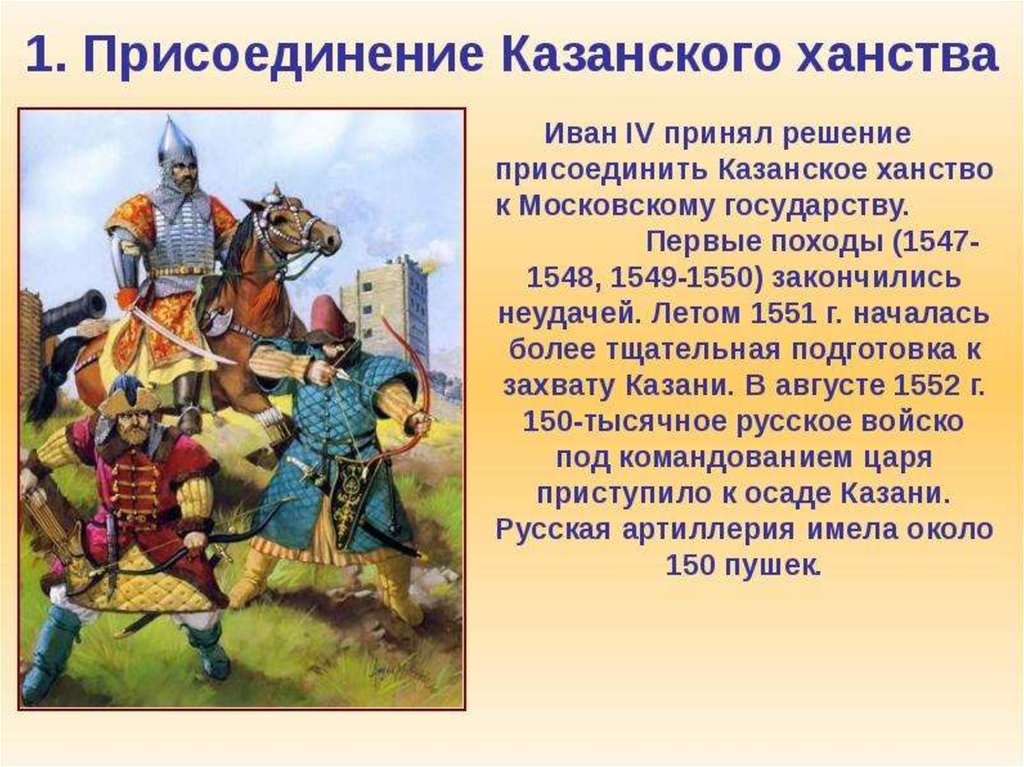 1. Присоединение Казанского ханства

Иван IV принял решение присоединить Казанское ханство к Московскому государству. Первые походы (1547-1548, 1549-1550) закончились неудачей. Летом 1551 г. началась более тщательная подготовка к захвату Казани. В августе 1552 г. 150-тысячное русское войско под командованием царя приступило к осаде Казани. Русская артиллерия имела около 150 пушек.